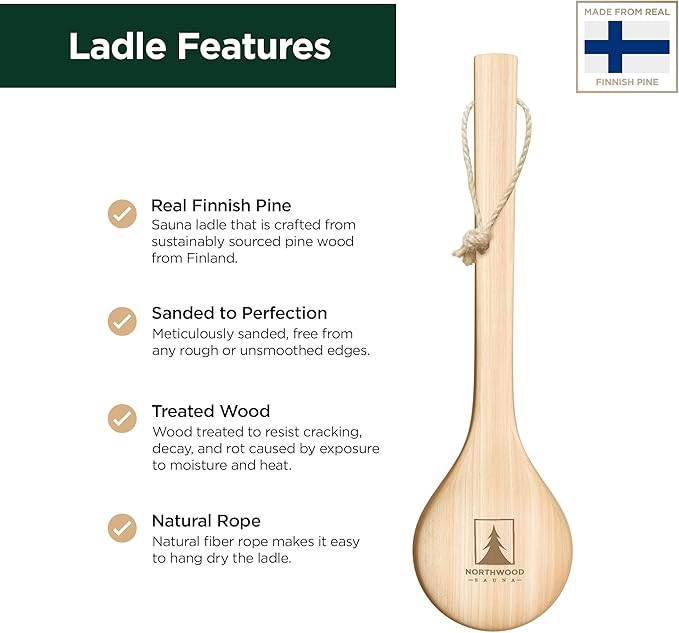 Ladle Features

MADE FROM REAL
FINNISH PINE

Real Finnish Pine
Sauna ladle that is crafted from sustainably sourced pine wood from Finland.

Sanded to Perfection
Meticulously sanded, free from any rough or unsmoothed edges.

Treated Wood
Wood treated to resist cracking, decay, and rot caused by exposure to moisture and heat.

Natural Rope
Natural fiber rope makes it easy to hang dry the ladle.

NORTHWOOD
SAUNA